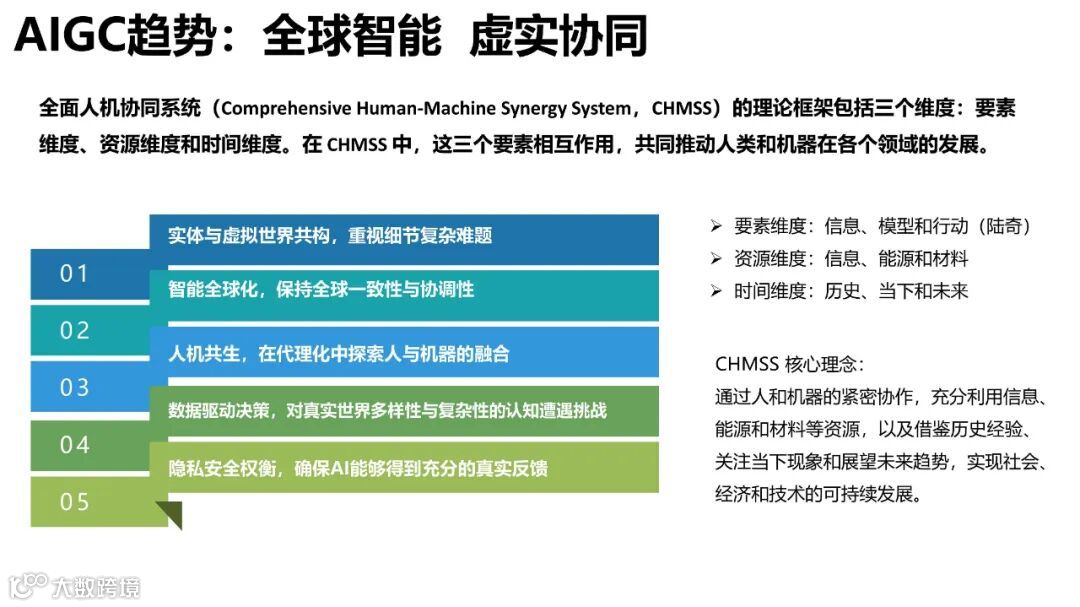 AIGC趋势：全球智能 虚实协同

全面人机协同系统（Comprehensive Human-Machine Synergy System，CHMSS）的理论框架包括三个维度：要素维度、资源维度和时间维度。在 CHMSS 中，这三个要素相互作用，共同推动人类和机器在各个领域的发展。

01
实体与虚拟世界共构，重视细节复杂难题

02
智能全球化，保持全球一致性与协调性

03
人机共生，在代理化中探索人与机器的融合

04
数据驱动决策，对真实世界多样性与复杂性的认知遭遇挑战

05
隐私安全权衡，确保AI能够得到充分的真实反馈

➢ 要素维度：信息、模型和行动（陆奇）
➢ 资源维度：信息、能源和材料
➢ 时间维度：历史、当下和未来

CHMSS 核心理念：
通过人和机器的紧密协作，充分利用信息、能源和材料等资源，以及借鉴历史经验、关注当下现象和展望未来趋势，实现社会、经济和技术的可持续发展。

大数跨境